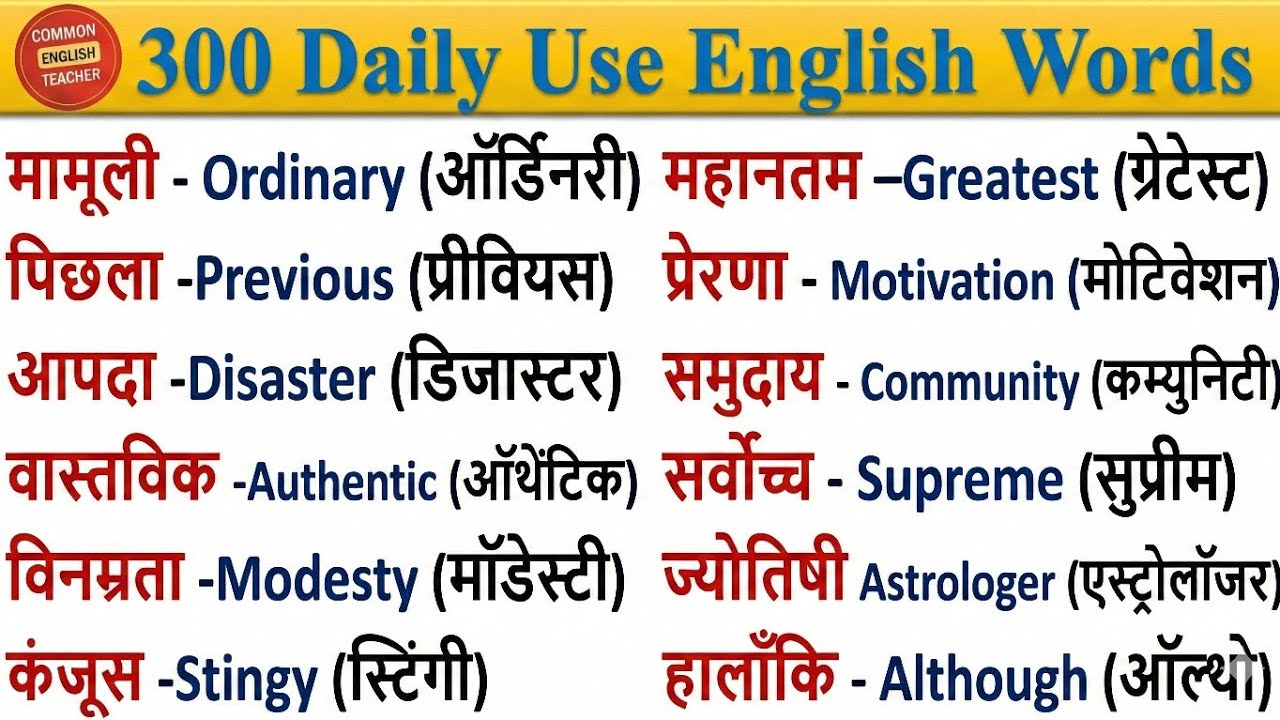 COMMON ENGLISH TEACHER

300 Daily Use English Words

मामूली - Ordinary (ऑर्डिनरी)

पिछला -Previous (प्रीवियस)

आपदा -Disaster (डिजास्टर)

वास्तविक -Authentic (ऑथेंटिक)

विनम्रता -Modesty (मॉडेस्टी)

कंजूस -Stingy (स्टिंगी)

महानतम –Greatest (ग्रेटेस्ट)

प्रेरणा - Motivation (मोटिवेशन)

समुदाय - Community (कम्युनिटी)

सर्वोच्च - Supreme (सुप्रीम)

ज्योतिषी Astrologer (एस्ट्रोलॉजर)

हालाँकि - Although (ऑल्थो)